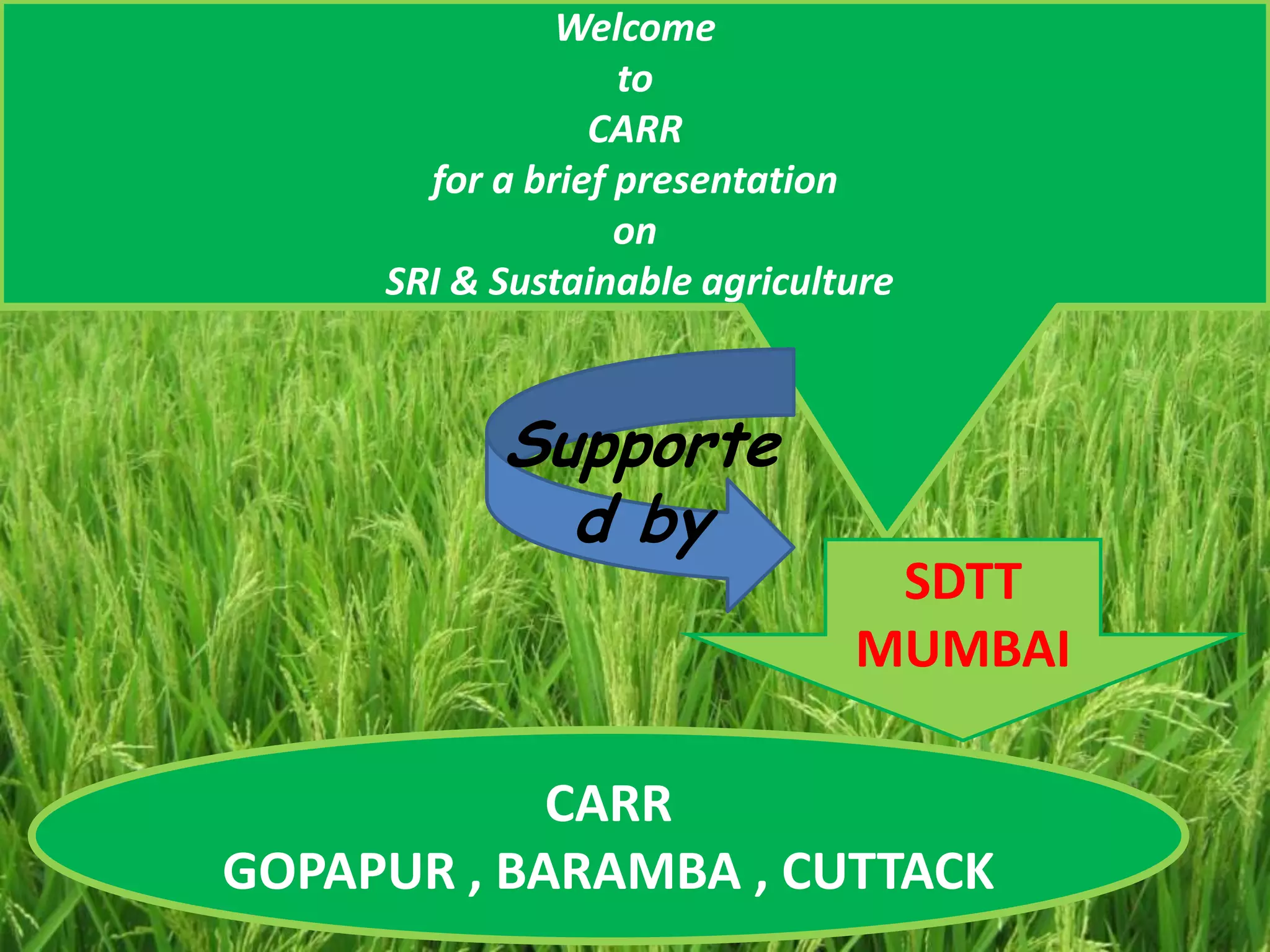 Welcome
to
CARR
for a brief presentation
on
SRI & Sustainable agriculture

Supported by

SDTT
MUMBAI

CARR
GOPAPUR , BARAMBA , CUTTACK